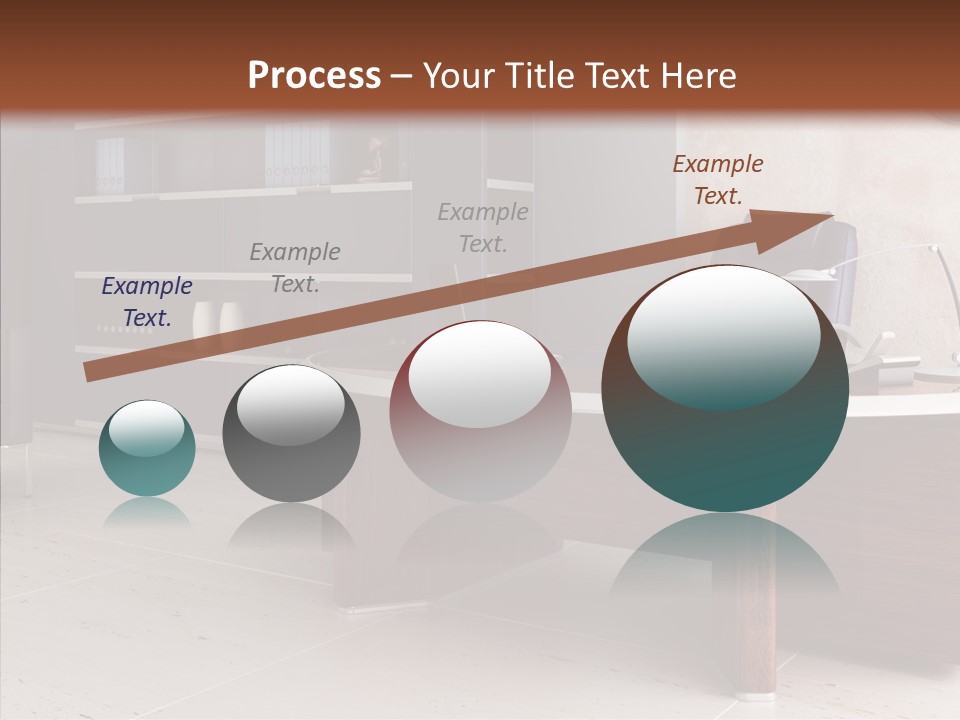 Process – Your Title Text Here

Example Text.

Example Text.

Example Text.

Example Text.